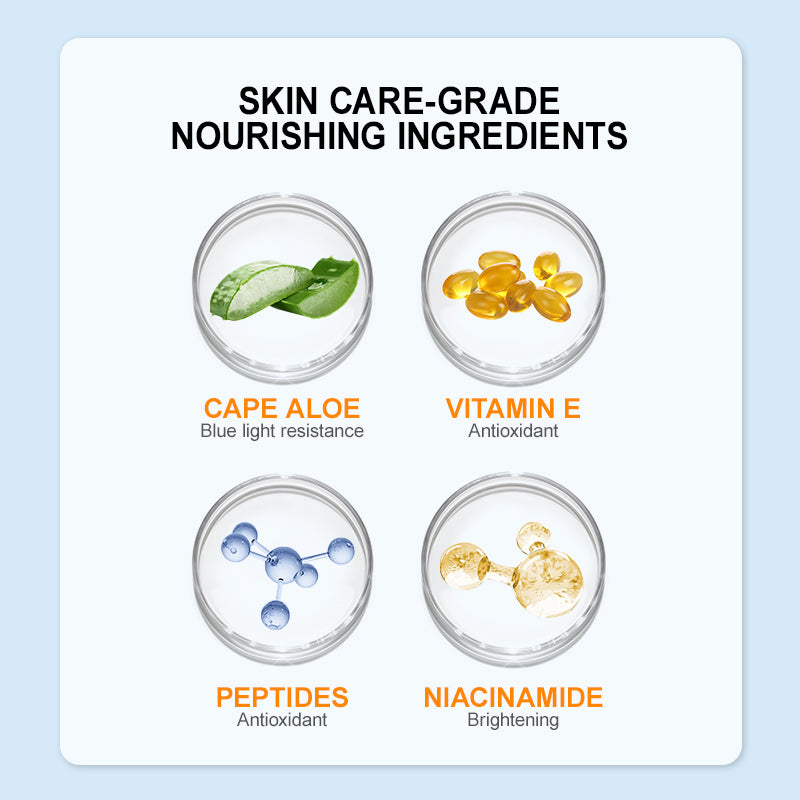 SKIN CARE-GRADE
NOURISHING INGREDIENTS

CAPE ALOE
Blue light resistance

VITAMIN E
Antioxidant

PEPTIDES
Antioxidant

NIACINAMIDE
Brightening